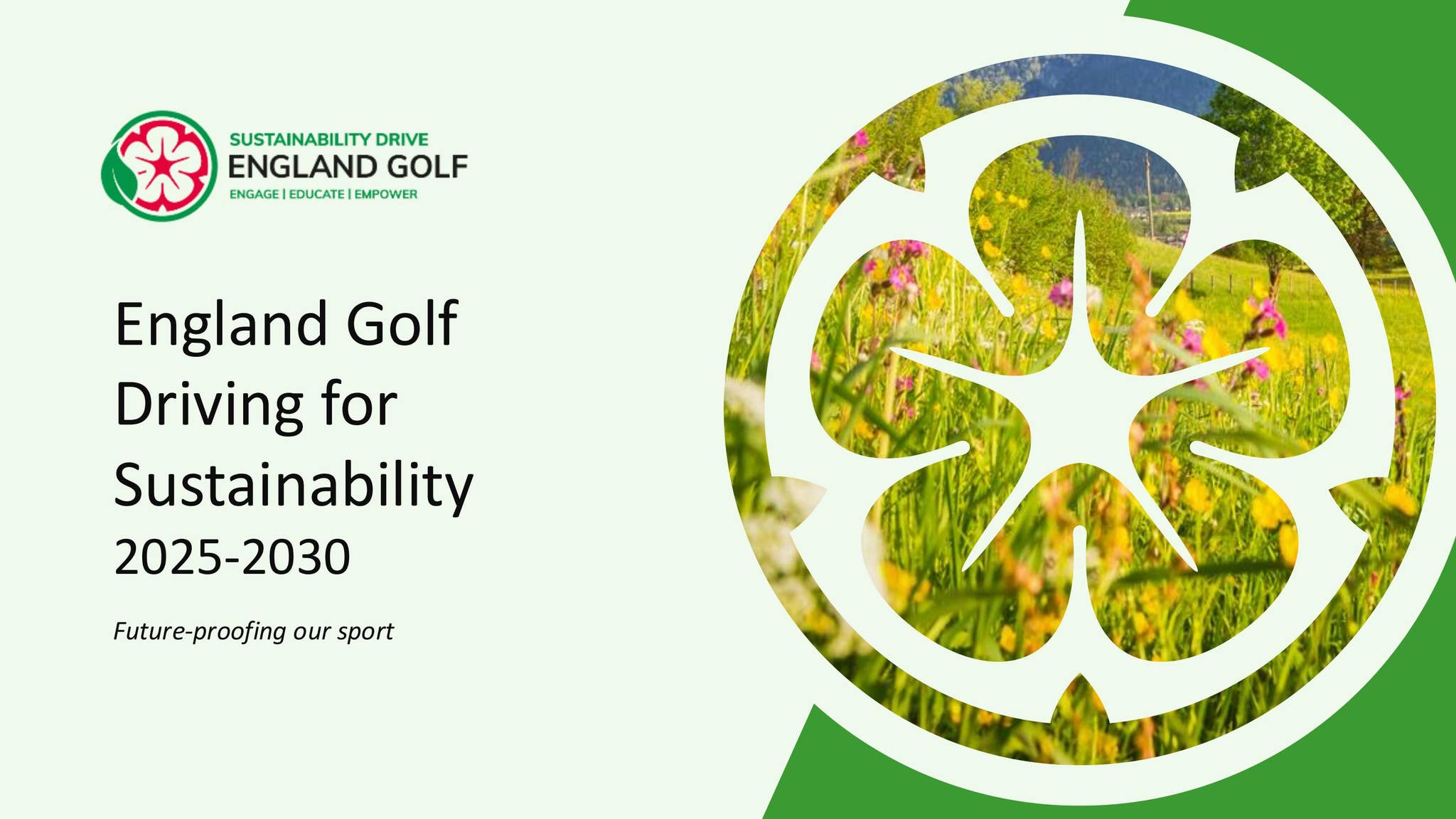 SUSTAINABILITY DRIVE
ENGLAND GOLF
ENGAGE | EDUCATE | EMPOWER

England Golf Driving for Sustainability
2025-2030

Future-proofing our sport